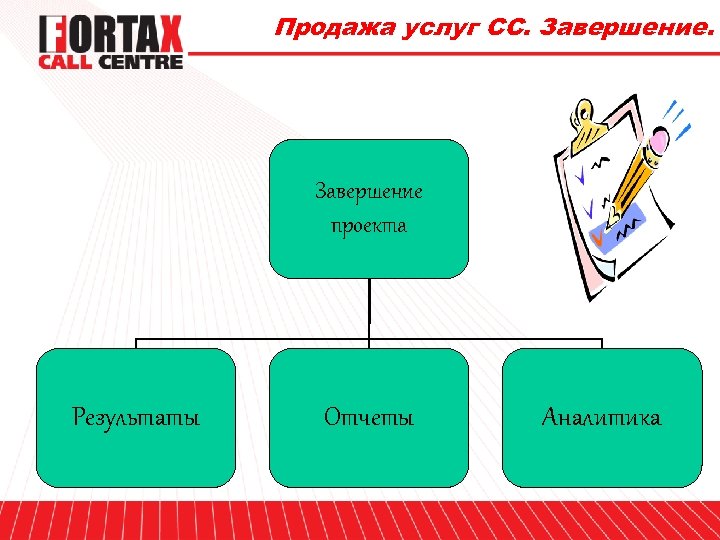 FORTAX
CALL CENTRE

Продажа услуг СС. Завершение.

Завершение проекта

Результаты

Отчеты

Аналитика